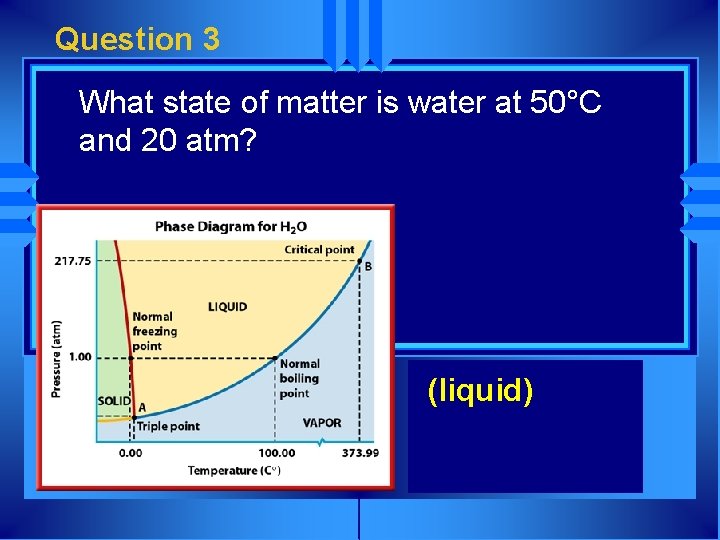 Question 3

What state of matter is water at 50°C and 20 atm?

Phase Diagram for $H_2O$

Critical point

217.75

B

LIQUID

Normal freezing point

Pressure (atm)

1.00

Normal boiling point

SOLID

A

Triple point

VAPOR

0.00

100.00

373.99

Temperature (C°)

(liquid)